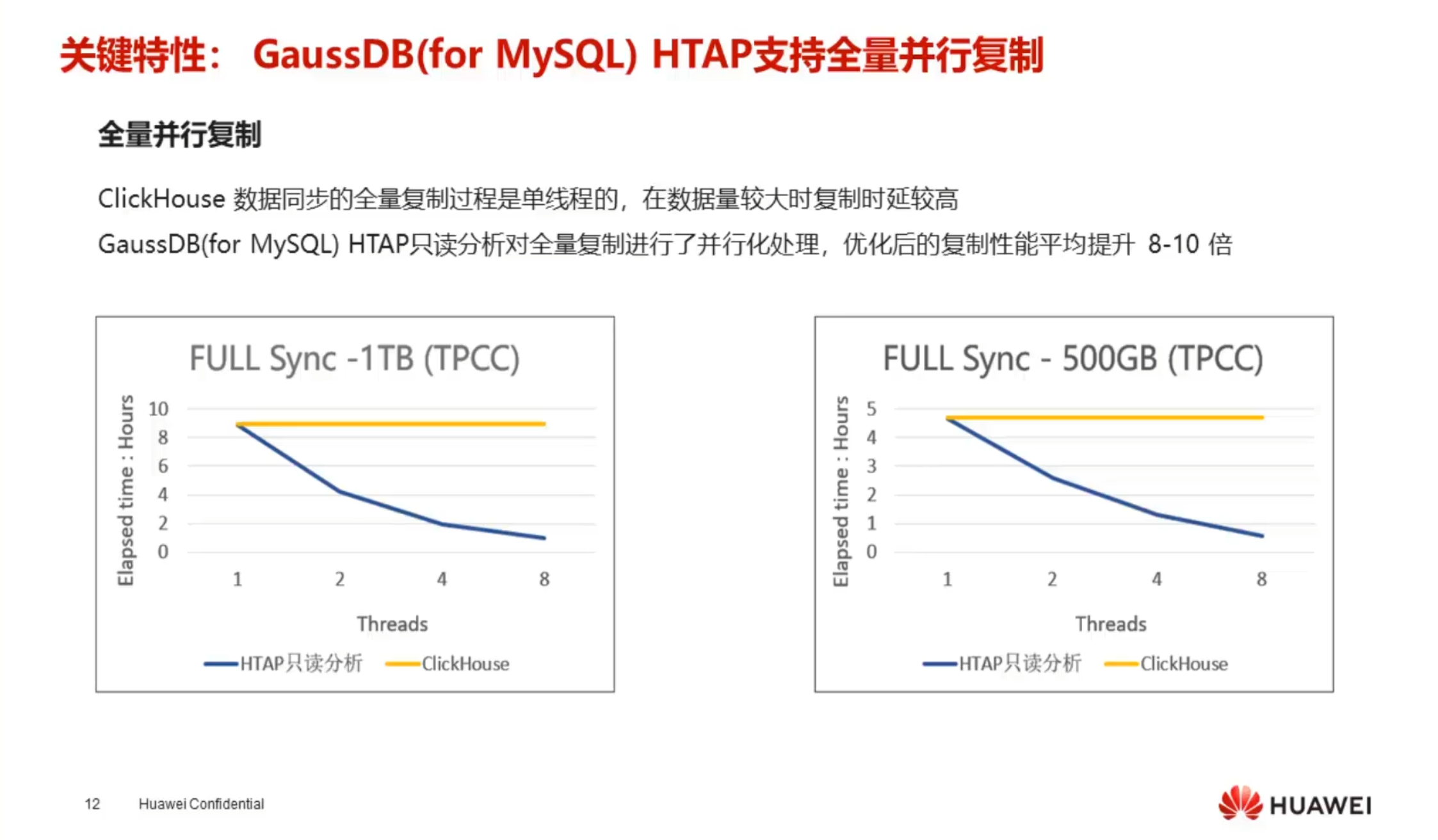 关键特性： GaussDB(for MySQL) HTAP支持全量并行复制

全量并行复制

ClickHouse 数据同步的全量复制过程是单线程的，在数据量较大时复制时延较高

GaussDB(for MySQL) HTAP只读分析对全量复制进行了并行化处理，优化后的复制性能平均提升 8-10 倍

FULL Sync -1TB (TPCC)

Elapsed time : Hours

10
8
6
4
2
0

1 2 4 8

Threads

HTAP只读分析 ClickHouse

FULL Sync - 500GB (TPCC)

Elapsed time : Hours

5
4
3
2
1
0

1 2 4 8

Threads

HTAP只读分析 ClickHouse

12 Huawei Confidential

HUAWEI